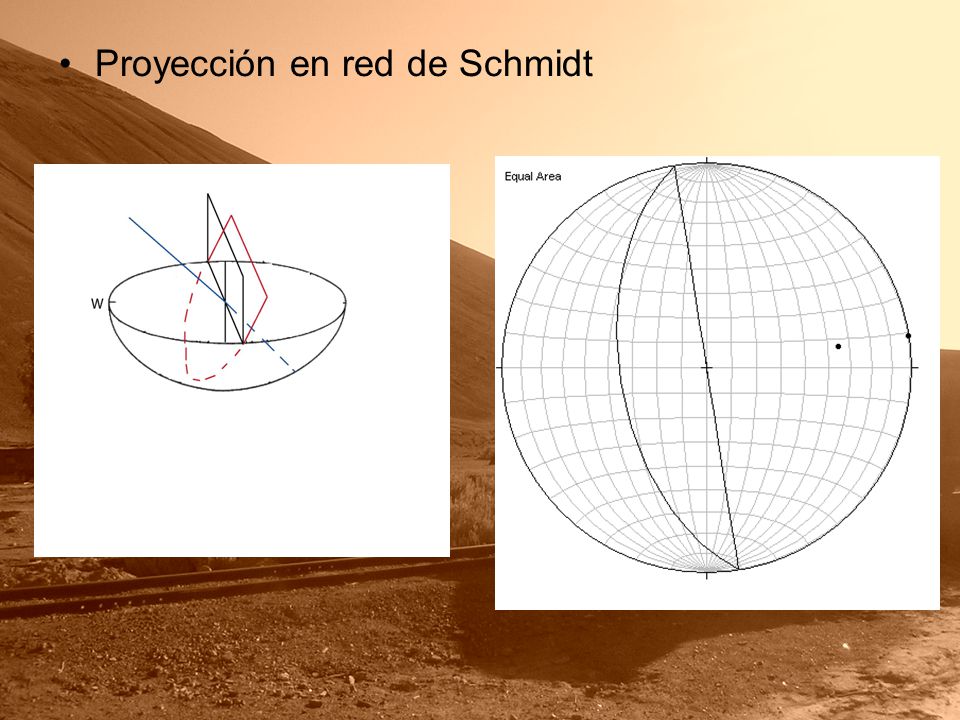 • Proyección en red de Schmidt

W

Equal Area